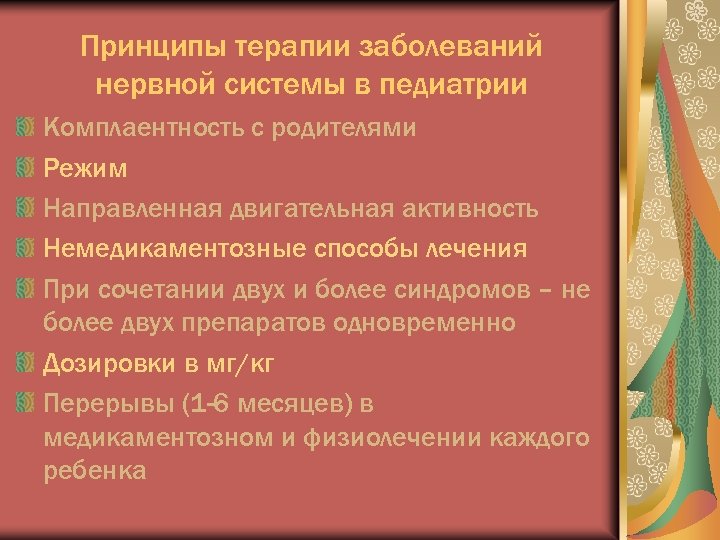 Принципы терапии заболеваний нервной системы в педиатрии

Комплаентность с родителями

Режим

Направленная двигательная активность

Немедикаментозные способы лечения

При сочетании двух и более синдромов – не более двух препаратов одновременно

Дозировки в мг/кг

Перерывы (1-6 месяцев) в медикаментозном и физиолечении каждого ребенка